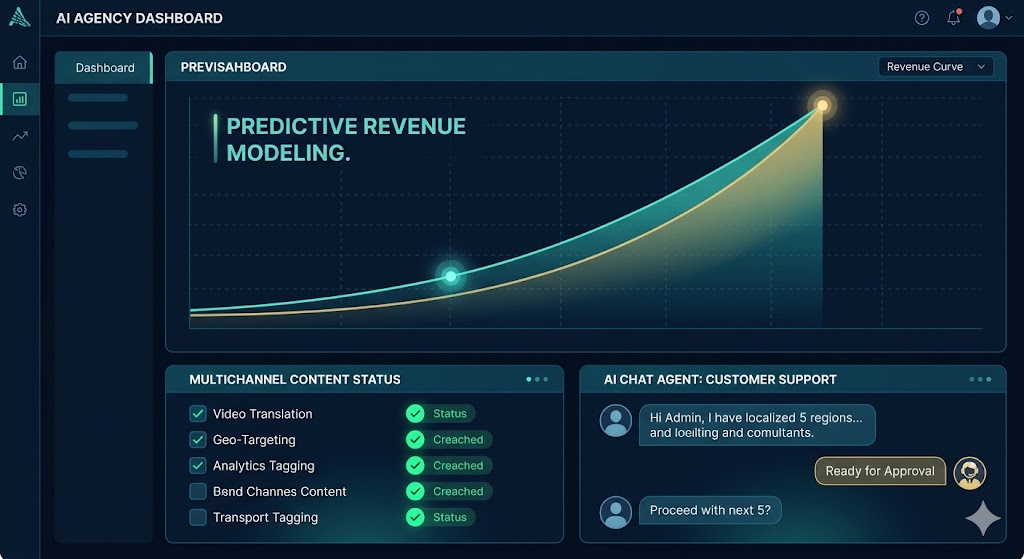 AI AGENCY DASHBOARD

Dashboard

PREVISAHBOARD

Revenue Curve

PREDICTIVE REVENUE MODELING.

MULTICHANNEL CONTENT STATUS

Video Translation Status
Geo-Targeting Creached
Analytics Tagging Creached
Bend Channes Content Creached
Transport Tagging Status

AI CHAT AGENT: CUSTOMER SUPPORT

Hi Admin, I have localized 5 regions... and loeilting and comultants.

Ready for Approval

Proceed with next 5?